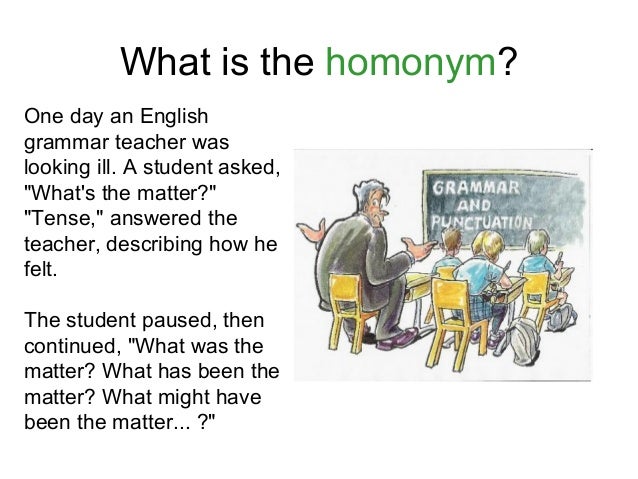 What is the homonym?

One day an English grammar teacher was looking ill. A student asked, "What's the matter?" "Tense," answered the teacher, describing how he felt.

The student paused, then continued, "What was the matter? What has been the matter? What might have been the matter... ?"

GRAMMAR AND PUNCTUATION